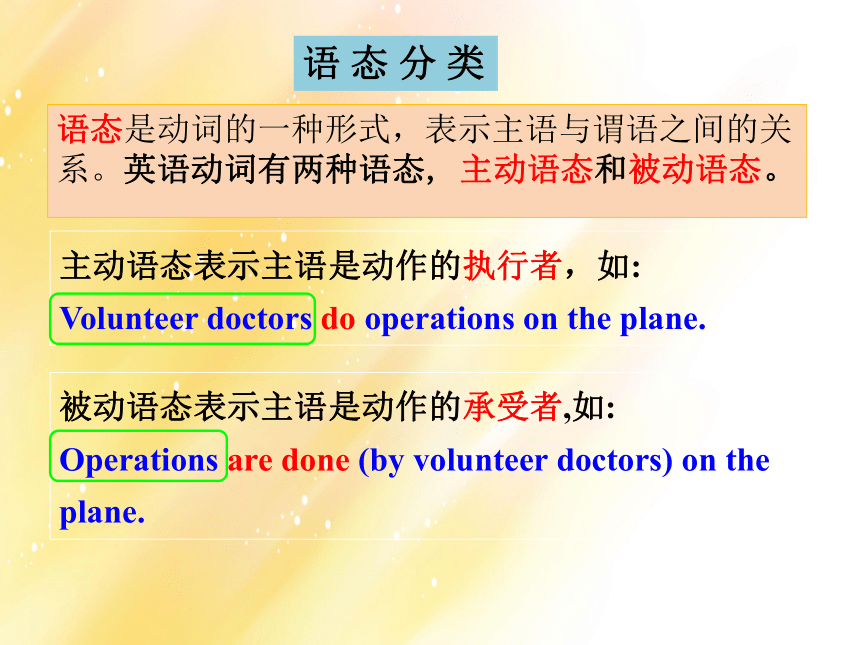 语 态 分 类

语态是动词的一种形式，表示主语与谓语之间的关系。英语动词有两种语态，主动语态和被动语态。

主动语态表示主语是动作的执行者，如:
Volunteer doctors do operations on the plane.

被动语态表示主语是动作的承受者,如:
Operations are done (by volunteer doctors) on the plane.